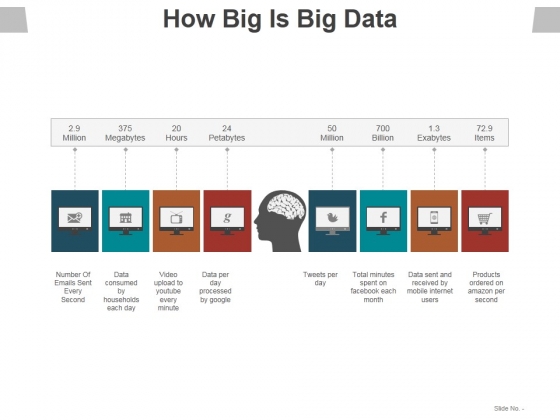 How Big Is Big Data

2.9 Million
375 Megabytes
20 Hours
24 Petabytes
50 Million
700 Billion
1.3 Exabytes
72.9 Items

g

f

Number Of Emails Sent Every Second

Data consumed by households each day

Video upload to youtube every minute

Data per day processed by google

Tweets per day

Total minutes spent on facebook each month

Data sent and received by mobile internet users

Products ordered on amazon per second

Slide No. -